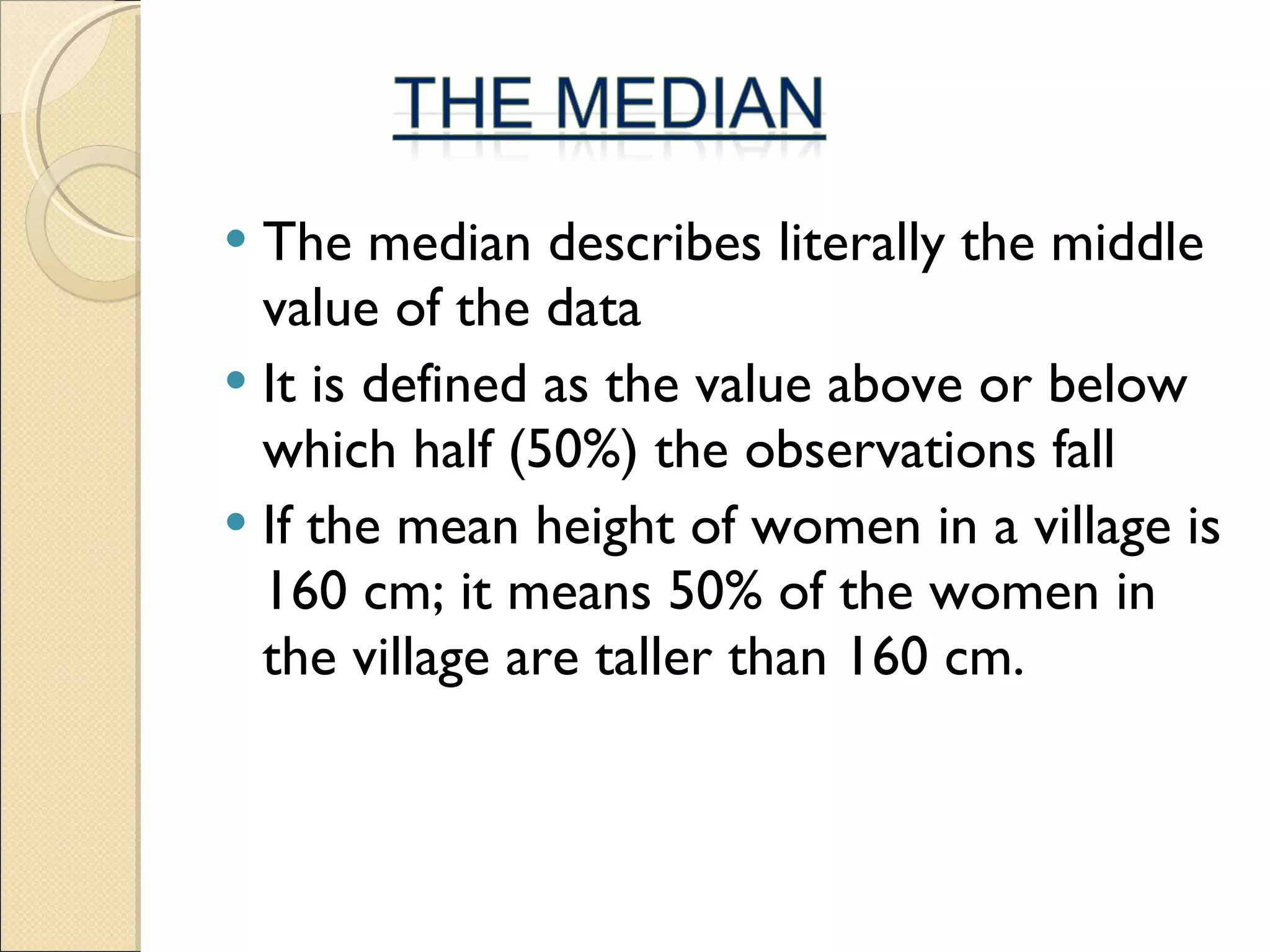 THE MEDIAN

• The median describes literally the middle value of the data
• It is defined as the value above or below which half (50%) the observations fall
• If the mean height of women in a village is 160 cm; it means 50% of the women in the village are taller than 160 cm.